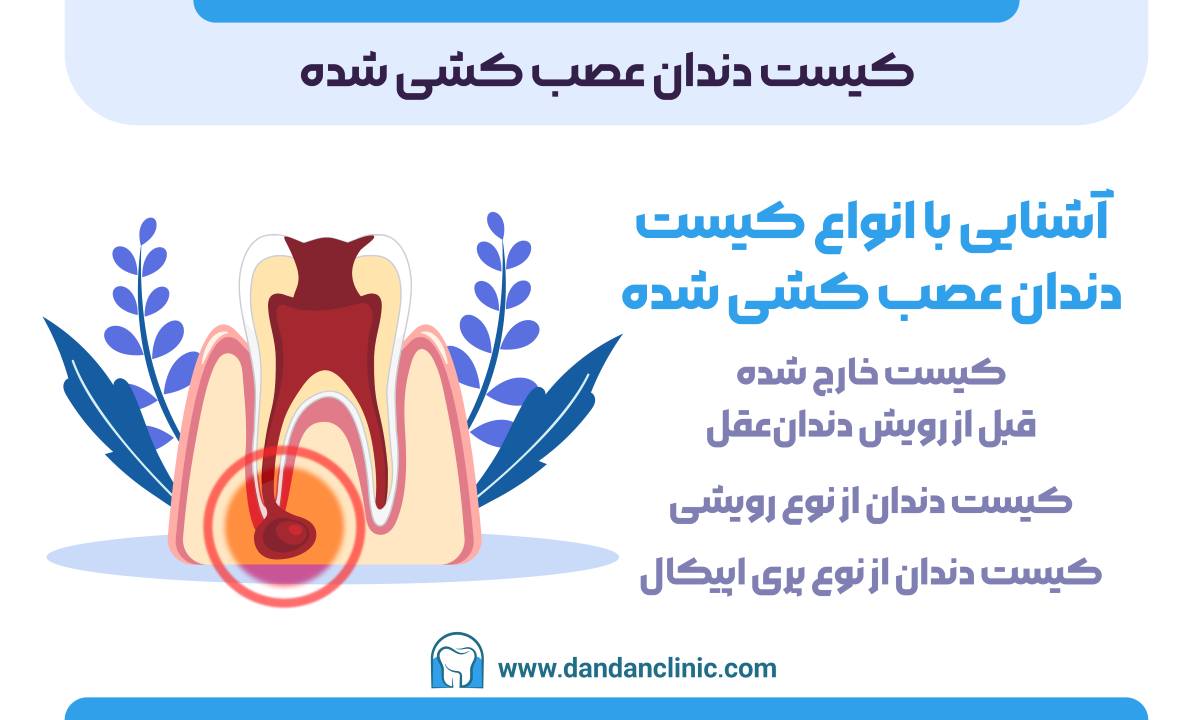 کیست دندان عصب کشی شده

آشنایی با انواع کیست دندان عصب کشی شده

کیست خارج شده قبل از رویش دندان‌عقل

کیست دندان از نوع رویشی

کیست دندان از نوع پری اپیکال

www.dandanclinic.com